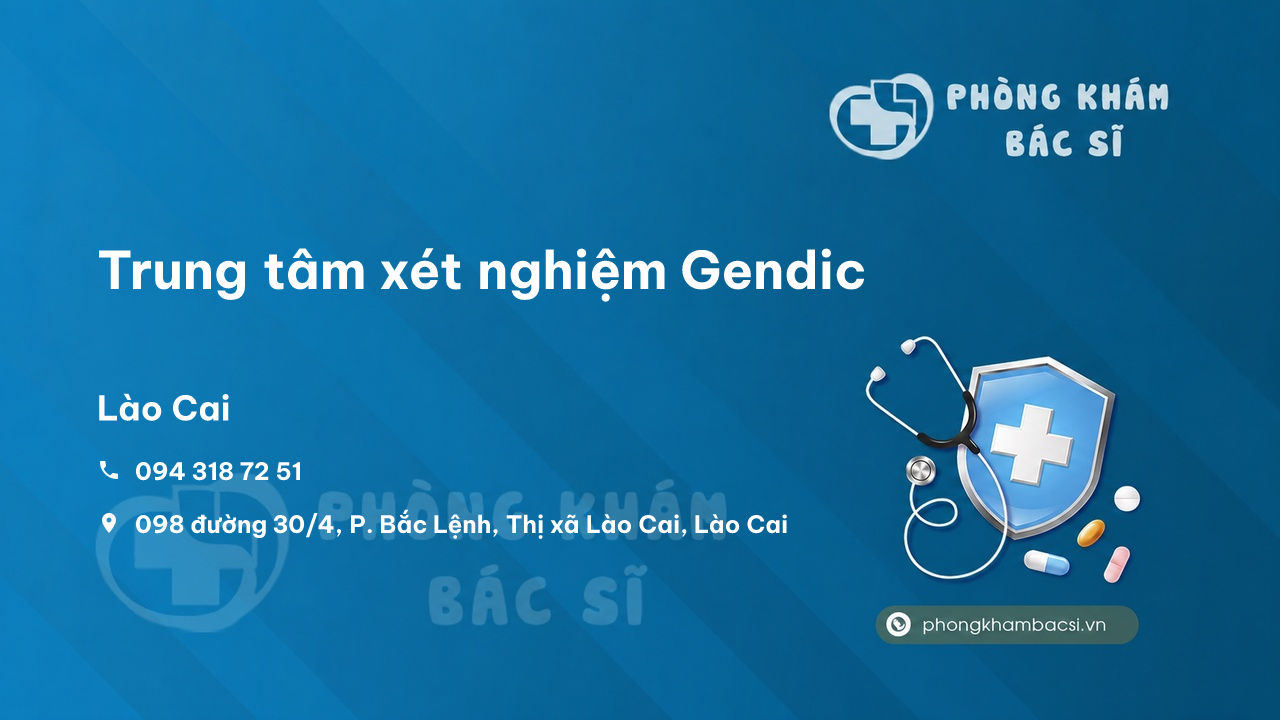 PHÒNG KHÁM BÁC SĨ

Trung tâm xét nghiệm Gendic

Lào Cai

094 318 72 51

098 đường 30/4, P. Bắc Lệnh, Thị xã Lào Cai, Lào Cai

PHÒNG KHÁM BÁC SĨ

phongkhambacsi.vn